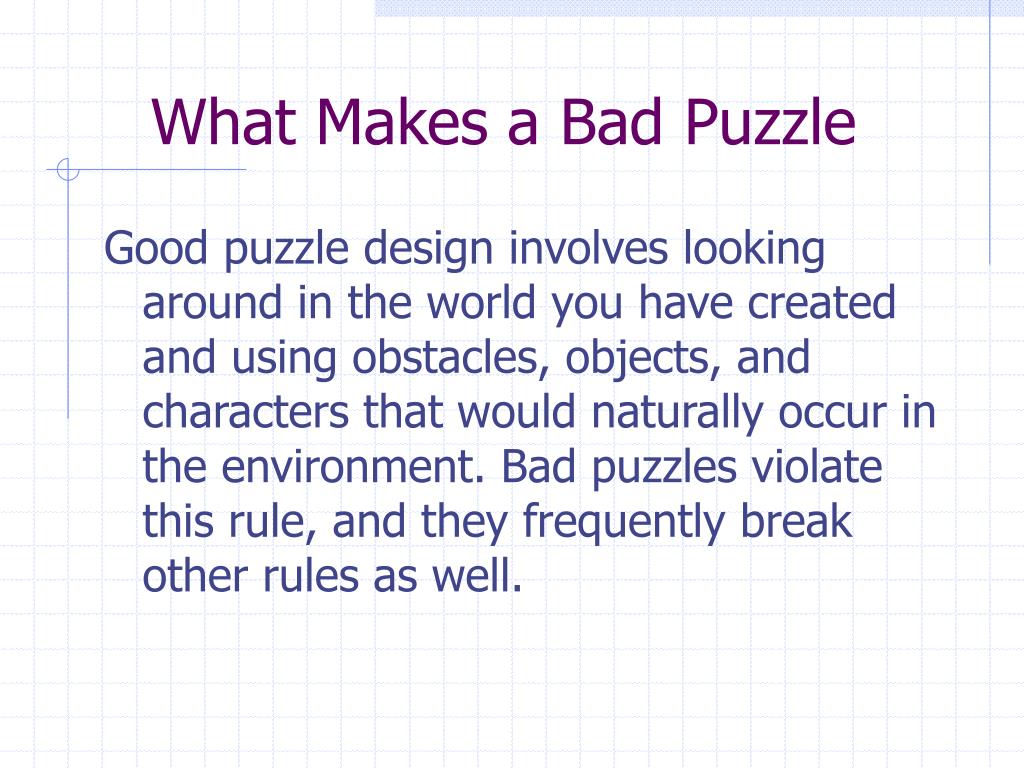 What Makes a Bad Puzzle

Good puzzle design involves looking around in the world you have created and using obstacles, objects, and characters that would naturally occur in the environment. Bad puzzles violate this rule, and they frequently break other rules as well.